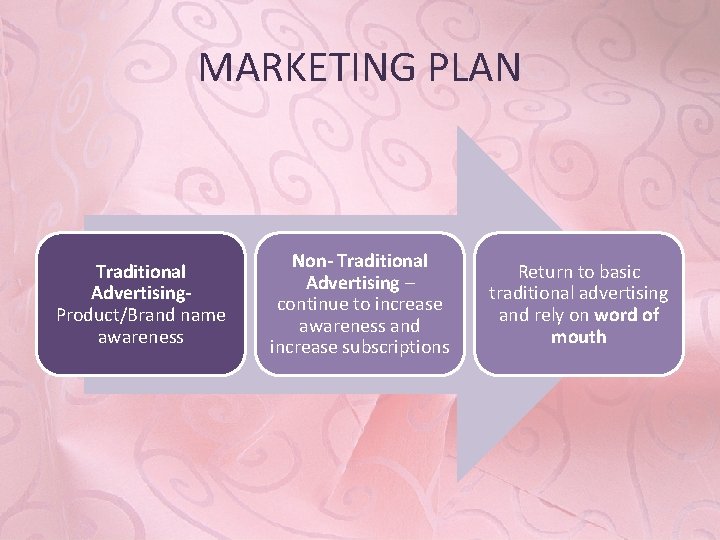 MARKETING PLAN

Traditional Advertising- Product/Brand name awareness

Non- Traditional Advertising – continue to increase awareness and increase subscriptions

Return to basic traditional advertising and rely on word of mouth